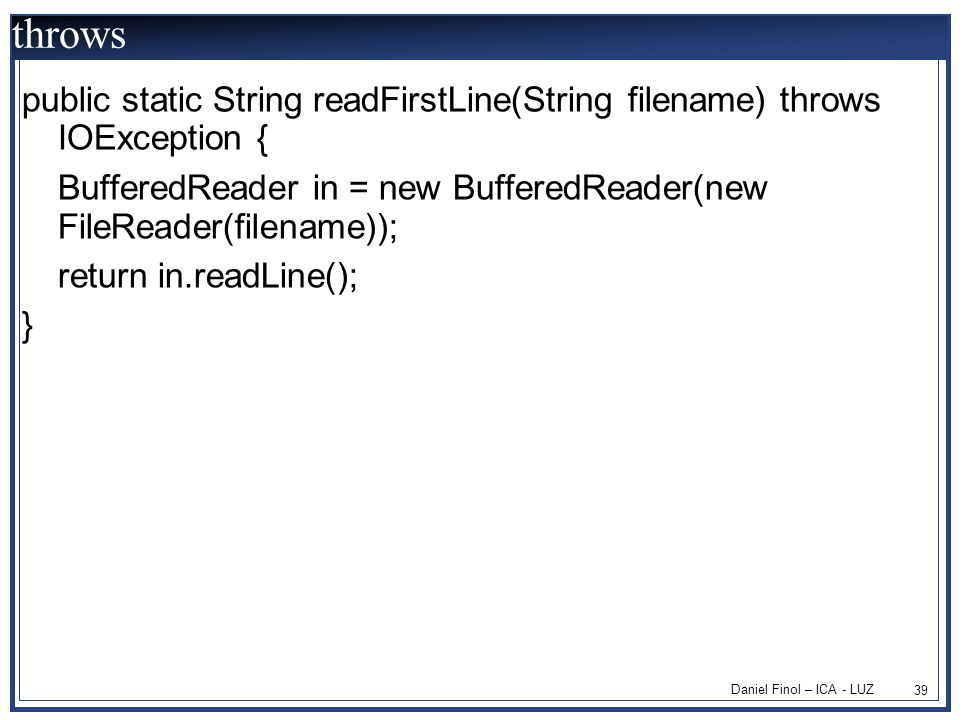 throws

public static String readFirstLine(String filename) throws IOException {

BufferedReader in = new BufferedReader(new FileReader(filename));

return in.readLine();

}

Daniel Finol – ICA - LUZ 39